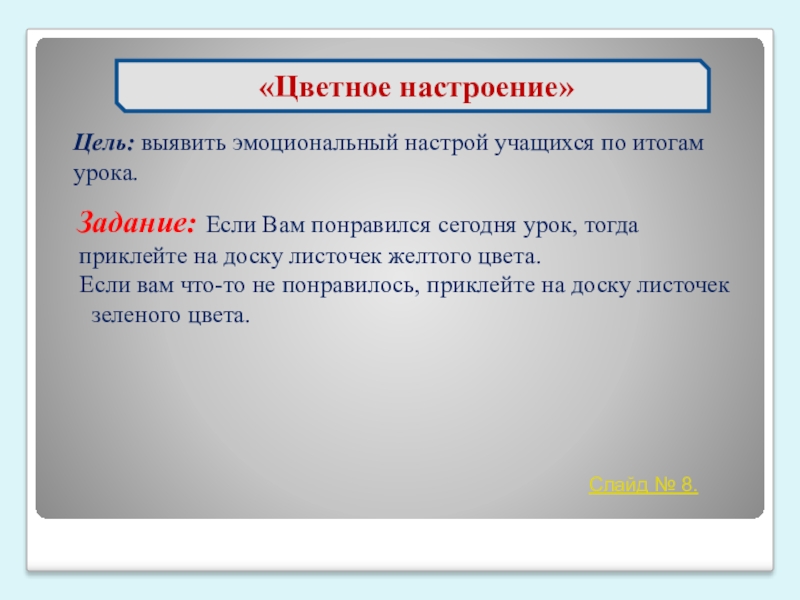 «Цветное настроение»

Цель: выявить эмоциональный настрой учащихся по итогам урока.

Задание: Если Вам понравился сегодня урок, тогда приклейте на доску листочек желтого цвета.
Если вам что-то не понравилось, приклейте на доску листочек зеленого цвета.

Слайд № 8.